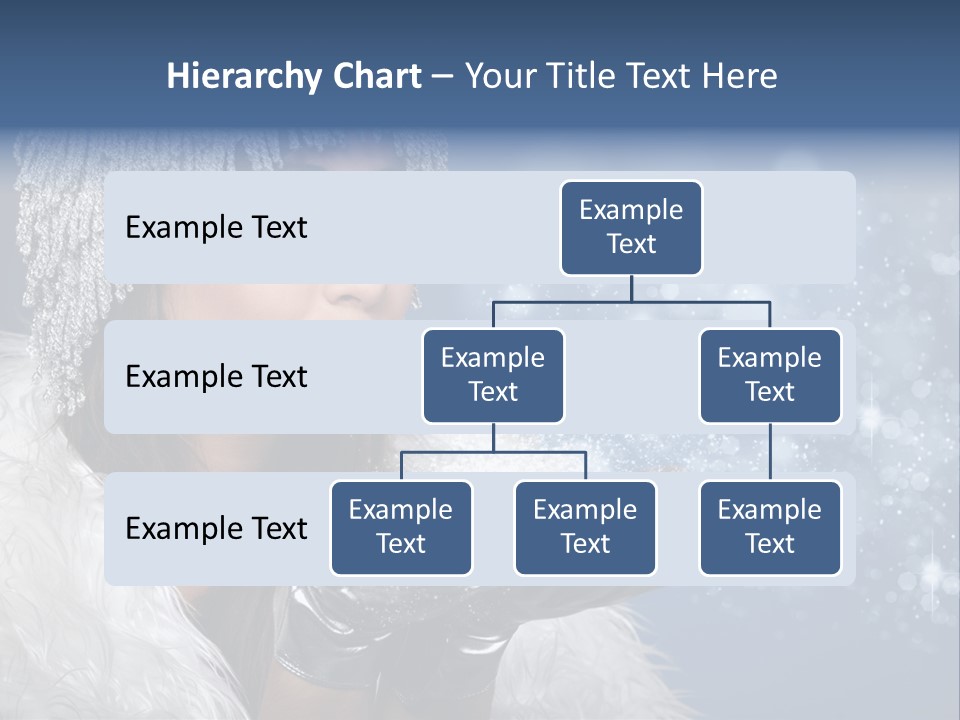 Hierarchy Chart – Your Title Text Here

Example Text

Example Text

Example Text

Example Text

Example Text

Example Text

Example Text

Example Text

Example Text